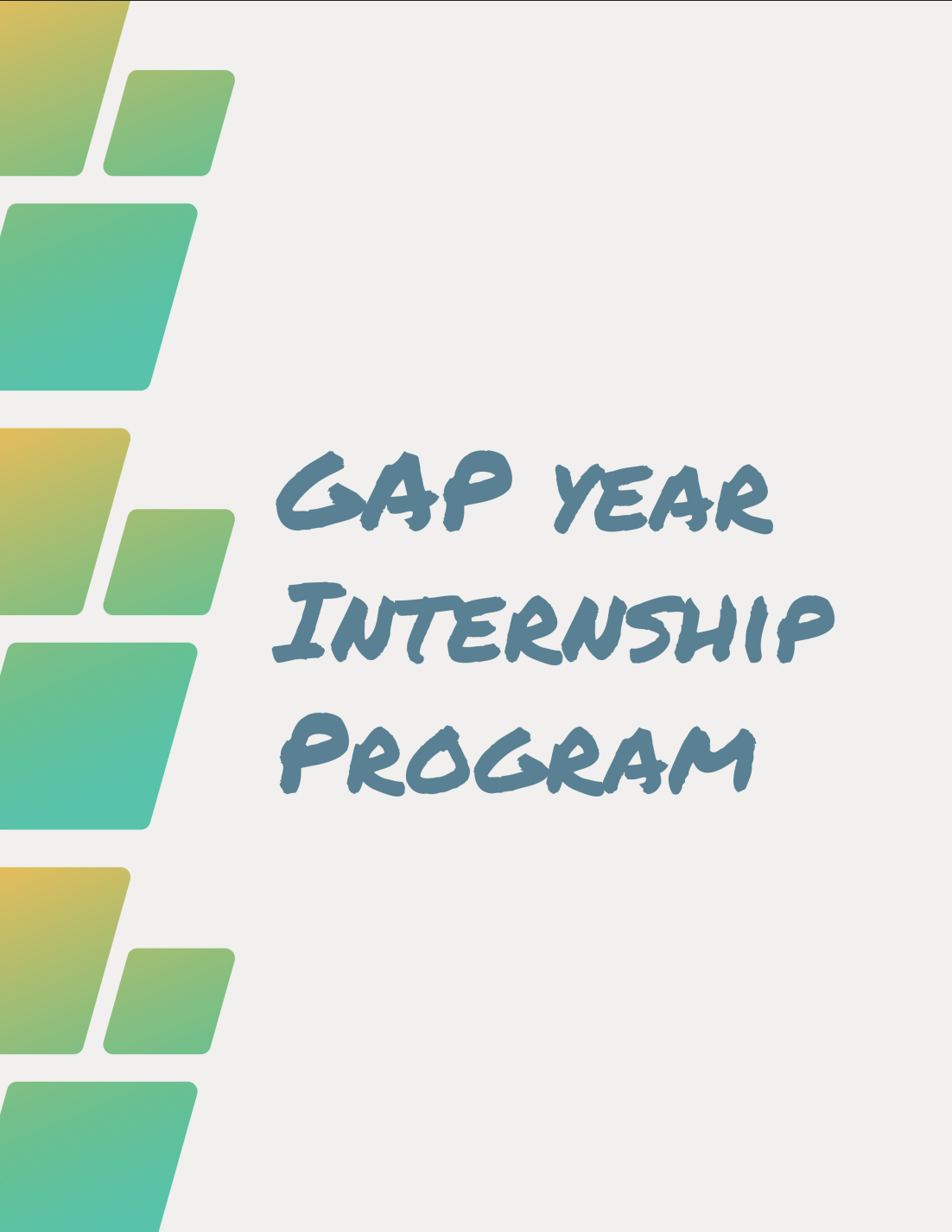 GAP YEAR INTERNSHIP PROGRAM